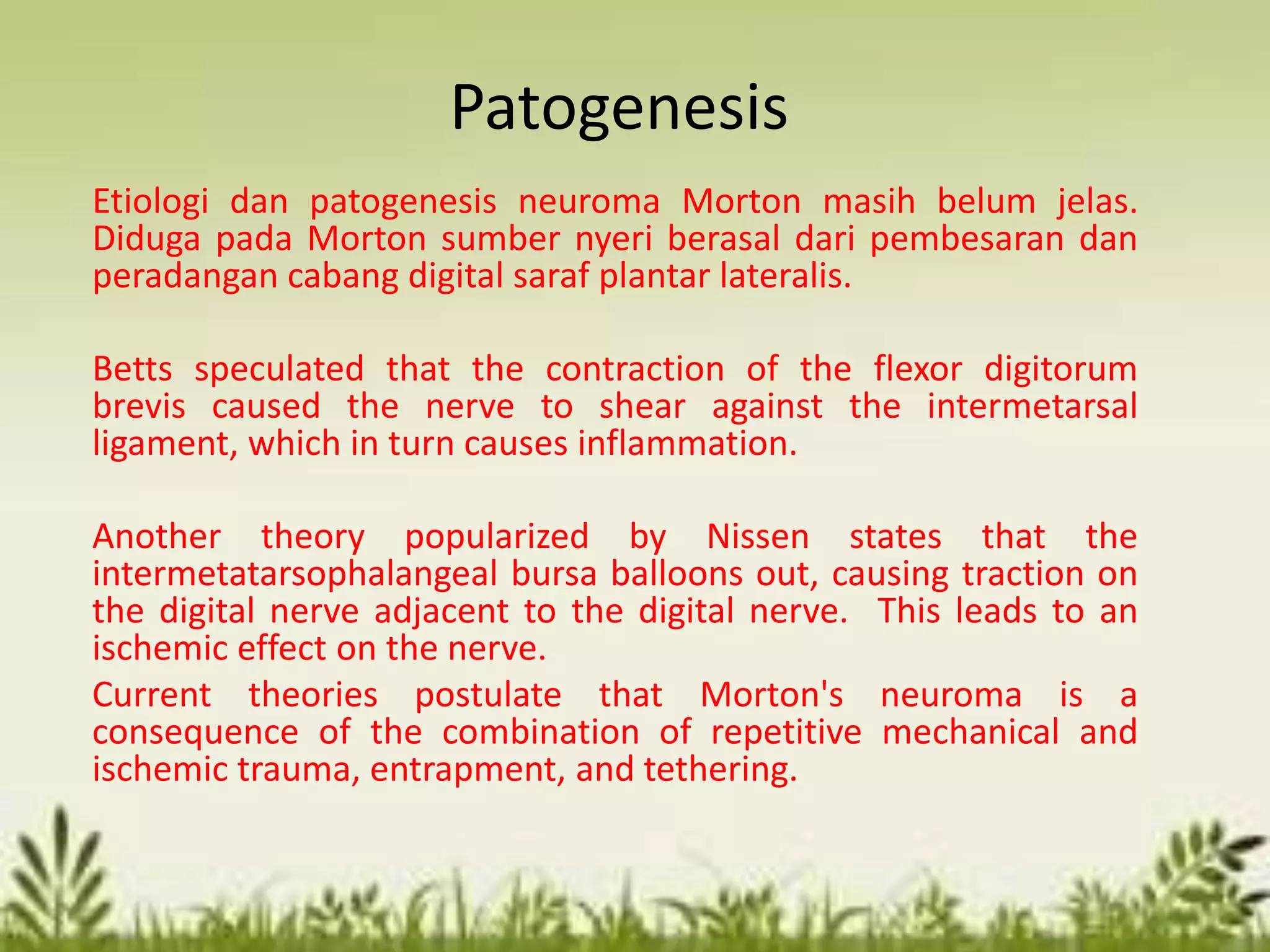 Patogenesis

Etiologi dan patogenesis neuroma Morton masih belum jelas. Diduga pada Morton sumber nyeri berasal dari pembesaran dan peradangan cabang digital saraf plantar lateralis.

Betts speculated that the contraction of the flexor digitorum brevis caused the nerve to shear against the intermetarsal ligament, which in turn causes inflammation.

Another theory popularized by Nissen states that the intermetatarsophalangeal bursa balloons out, causing traction on the digital nerve adjacent to the digital nerve. This leads to an ischemic effect on the nerve.

Current theories postulate that Morton's neuroma is a consequence of the combination of repetitive mechanical and ischemic trauma, entrapment, and tethering.